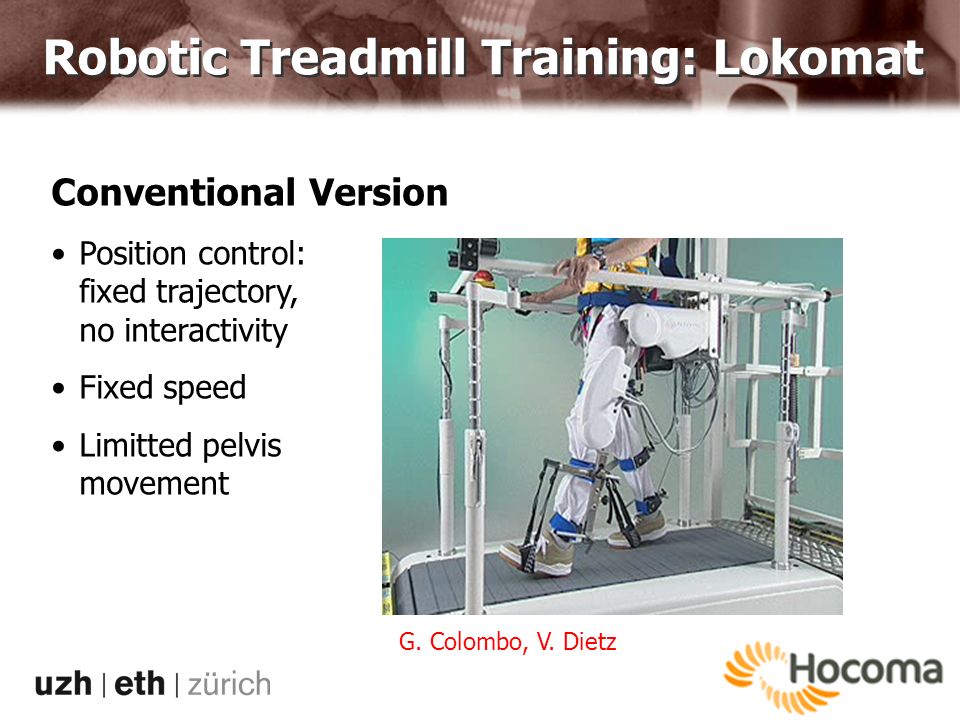 Robotic Treadmill Training: Lokomat

Conventional Version

• Position control: fixed trajectory, no interactivity

• Fixed speed

• Limitted pelvis movement

G. Colombo, V. Dietz

uzh | eth | zürich

Hocoma